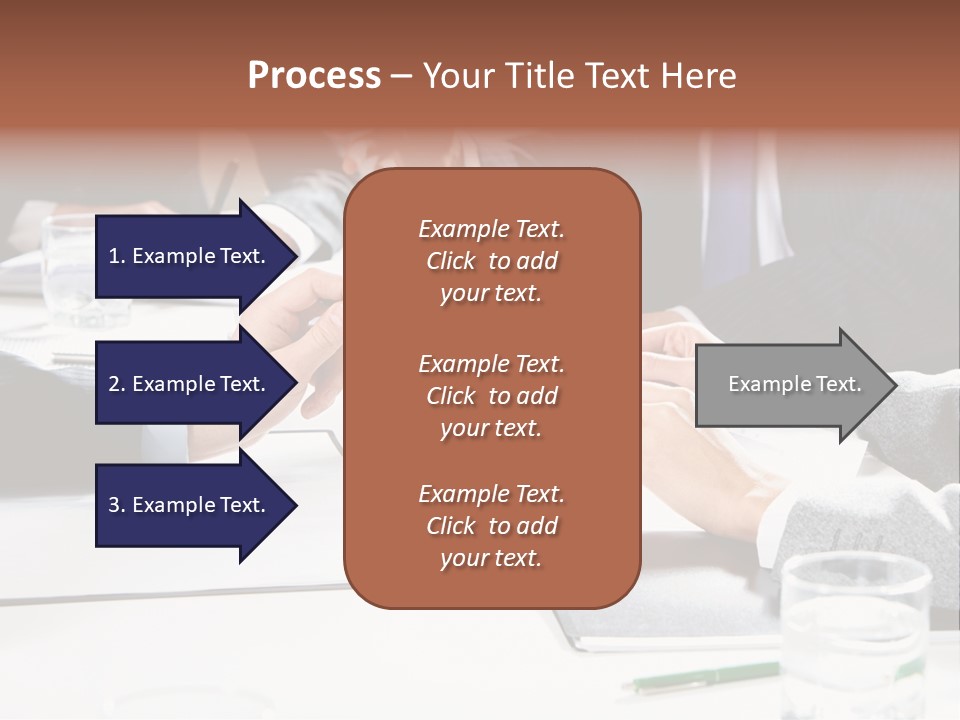 Process – Your Title Text Here

1. Example Text.

2. Example Text.

3. Example Text.

Example Text. Click to add your text.

Example Text. Click to add your text.

Example Text. Click to add your text.

Example Text.